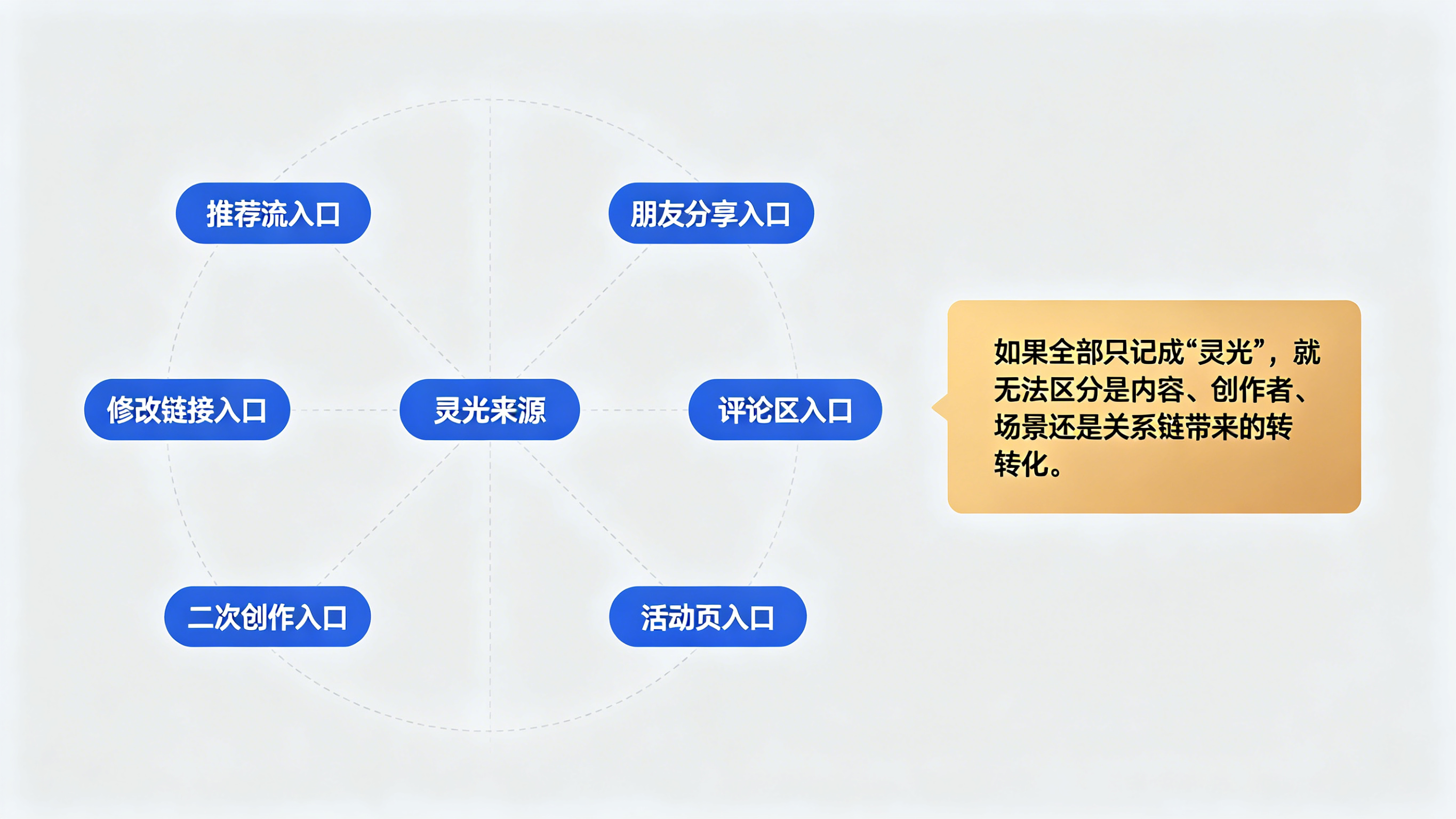 推荐流入口

朋友分享入口

修改链接入口

灵光来源

评论区入口

二次创作入口

活动页入口

如果全部只记成“灵光”，就无法区分是内容、创作者、场景还是关系链带来的转转化。